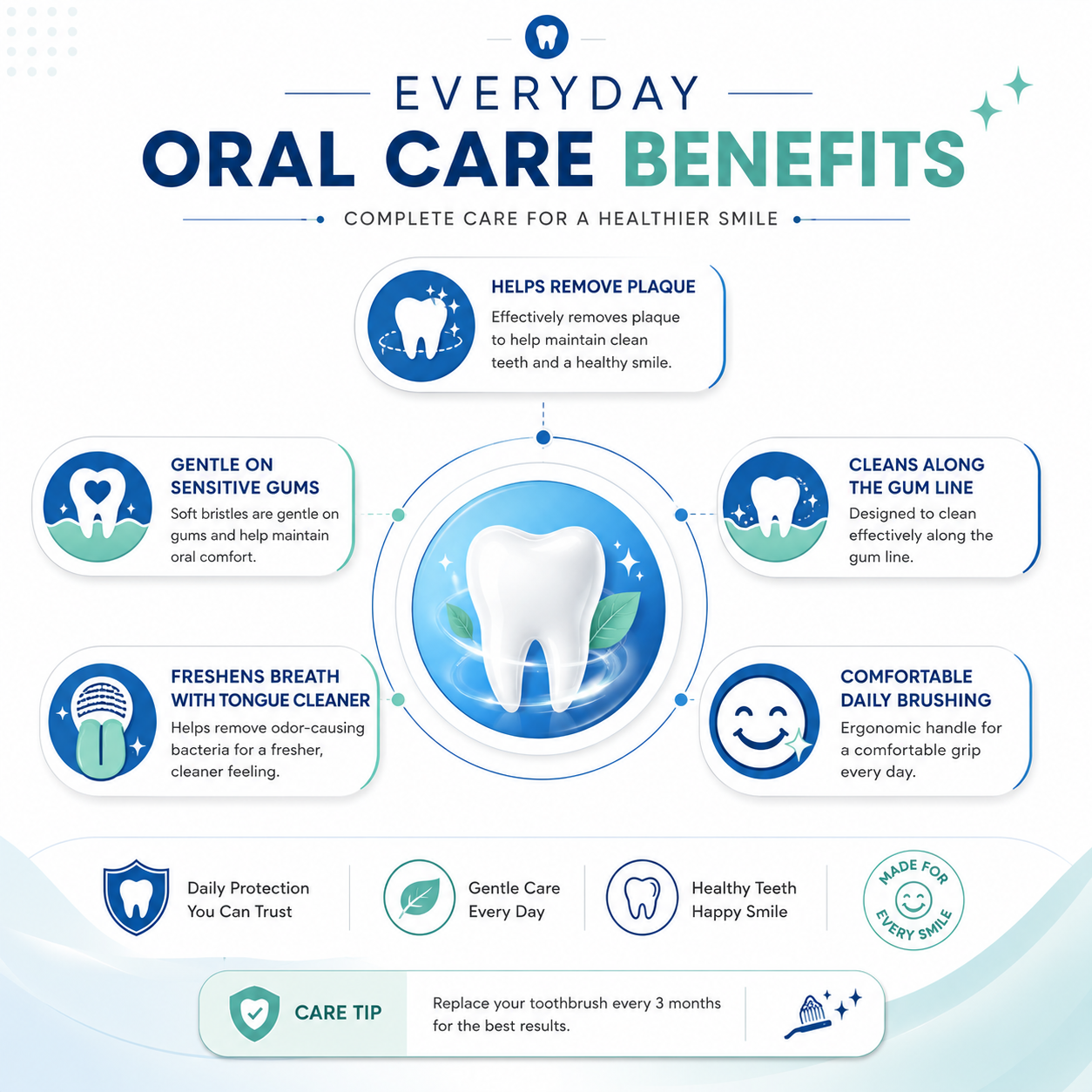 EVERYDAY
ORAL CARE BENEFITS
COMPLETE CARE FOR A HEALTHIER SMILE

HELPS REMOVE PLAQUE
Effectively removes plaque to help maintain clean teeth and a healthy smile.

GENTLE ON SENSITIVE GUMS
Soft bristles are gentle on gums and help maintain oral comfort.

CLEANS ALONG THE GUM LINE
Designed to clean effectively along the gum line.

FRESHENS BREATH WITH TONGUE CLEANER
Helps remove odor-causing bacteria for a fresher, cleaner feeling.

COMFORTABLE DAILY BRUSHING
Ergonomic handle for a comfortable grip every day.

Daily Protection You Can Trust

Gentle Care Every Day

Healthy Teeth Happy Smile

MADE FOR EVERY SMILE

CARE TIP
Replace your toothbrush every 3 months for the best results.